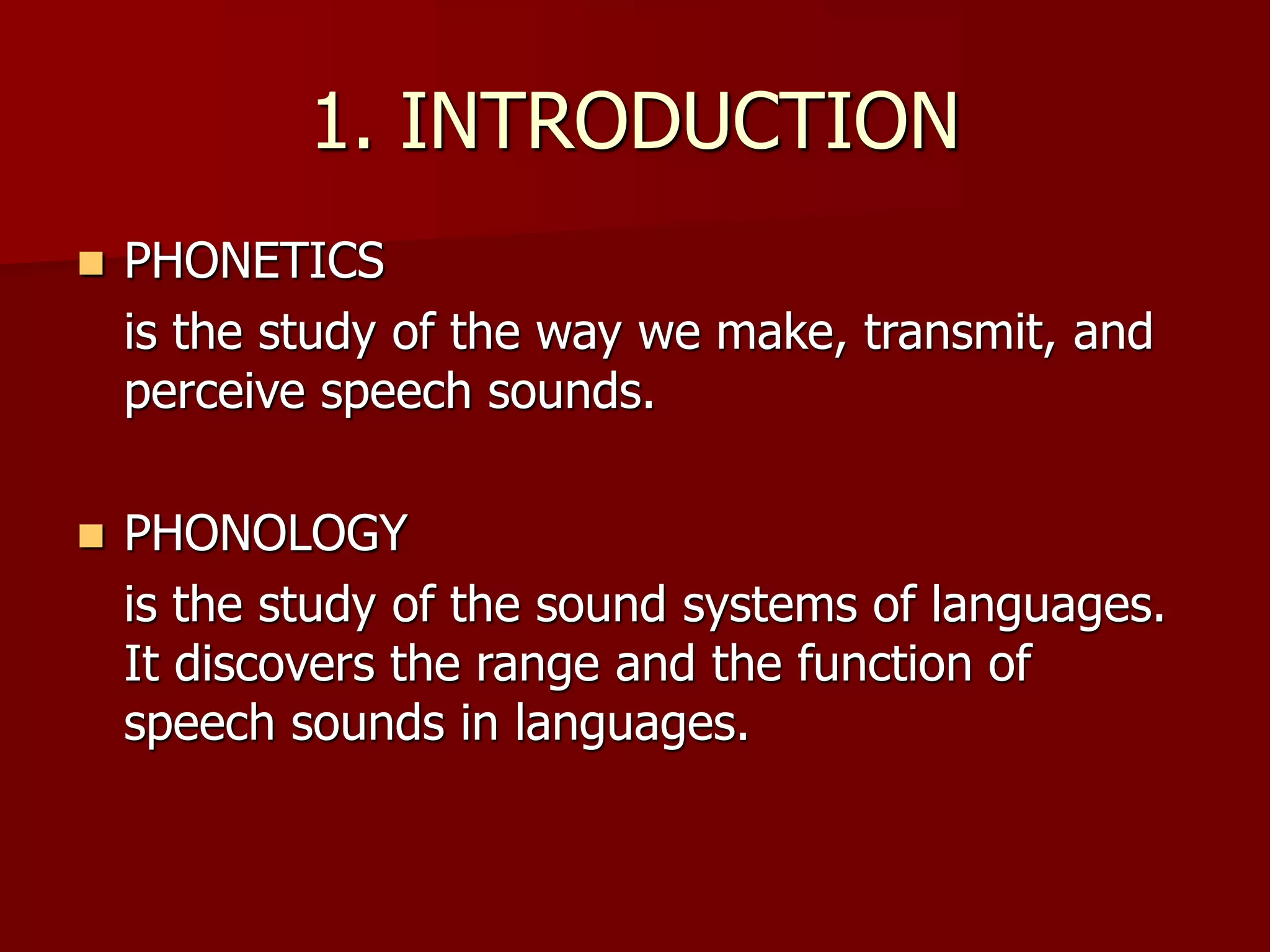 1. INTRODUCTION

PHONETICS

is the study of the way we make, transmit, and perceive speech sounds.

PHONOLOGY

is the study of the sound systems of languages. It discovers the range and the function of speech sounds in languages.